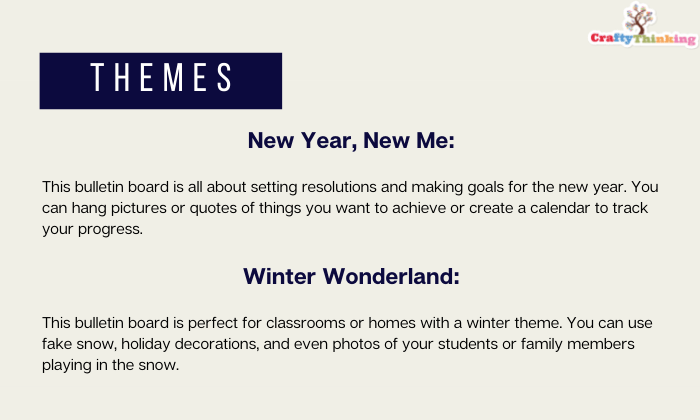 CraftyThinking

THEMES

New Year, New Me:

This bulletin board is all about setting resolutions and making goals for the new year. You can hang pictures or quotes of things you want to achieve or create a calendar to track your progress.

Winter Wonderland:

This bulletin board is perfect for classrooms or homes with a winter theme. You can use fake snow, holiday decorations, and even photos of your students or family members playing in the snow.